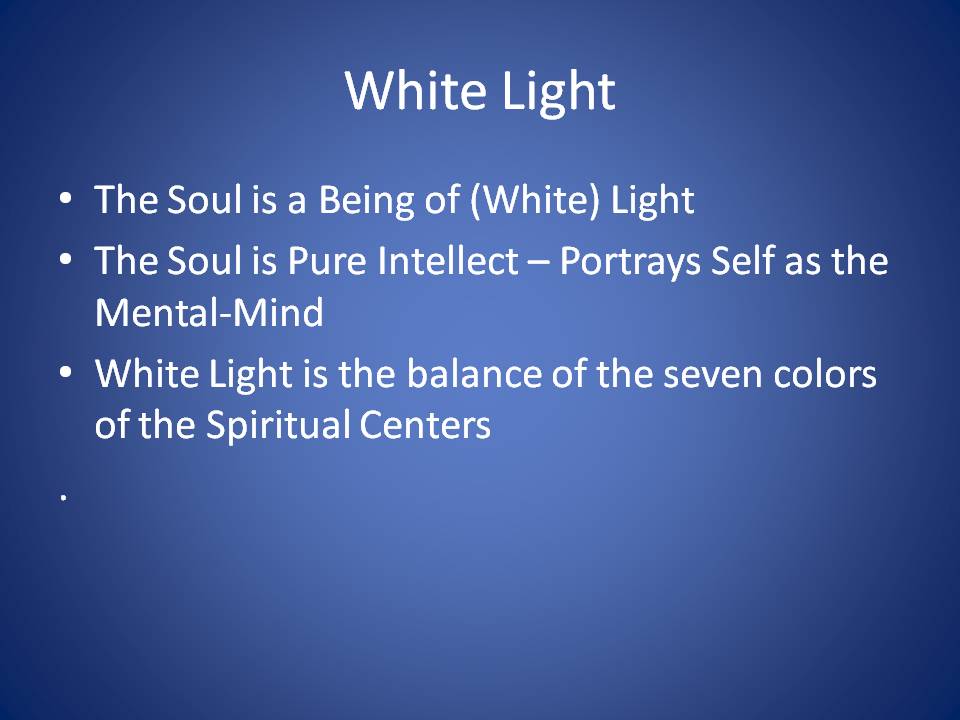 White Light

• The Soul is a Being of (White) Light
• The Soul is Pure Intellect – Portrays Self as the Mental-Mind
• White Light is the balance of the seven colors of the Spiritual Centers

.